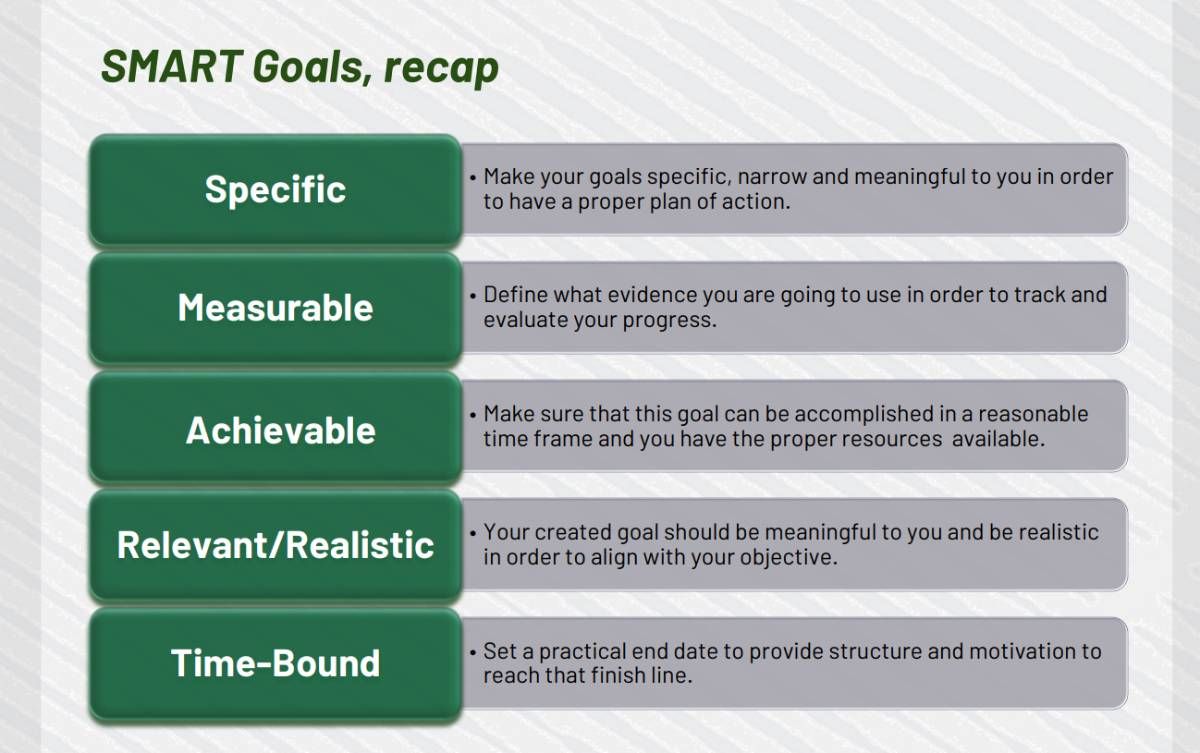 SMART Goals, recap

Specific

• Make your goals specific, narrow and meaningful to you in order to have a proper plan of action.

Measurable

• Define what evidence you are going to use in order to track and evaluate your progress.

Achievable

• Make sure that this goal can be accomplished in a reasonable time frame and you have the proper resources available.

Relevant/Realistic

• Your created goal should be meaningful to you and be realistic in order to align with your objective.

Time-Bound

• Set a practical end date to provide structure and motivation to reach that finish line.